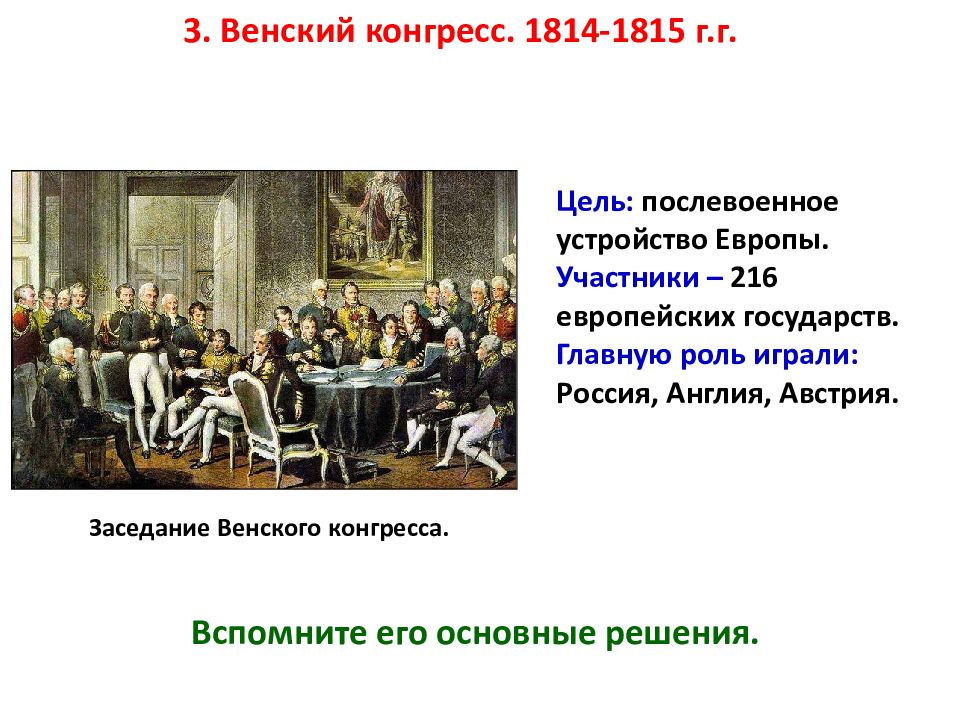 3. Венский конгресс. 1814-1815 г.г.

Цель: послевоенное устройство Европы.
Участники – 216 европейских государств.
Главную роль играли: Россия, Англия, Австрия.

Заседание Венского конгресса.

Вспомните его основные решения.